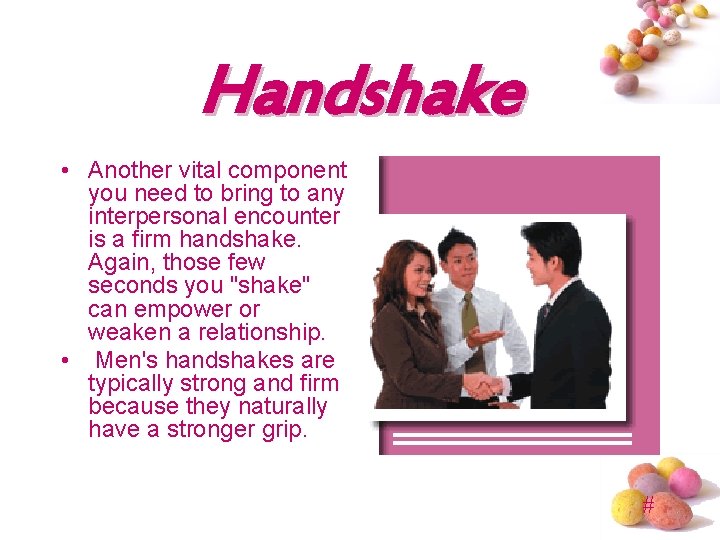 Handshake

• Another vital component you need to bring to any interpersonal encounter is a firm handshake. Again, those few seconds you "shake" can empower or weaken a relationship.
• Men's handshakes are typically strong and firm because they naturally have a stronger grip.

#